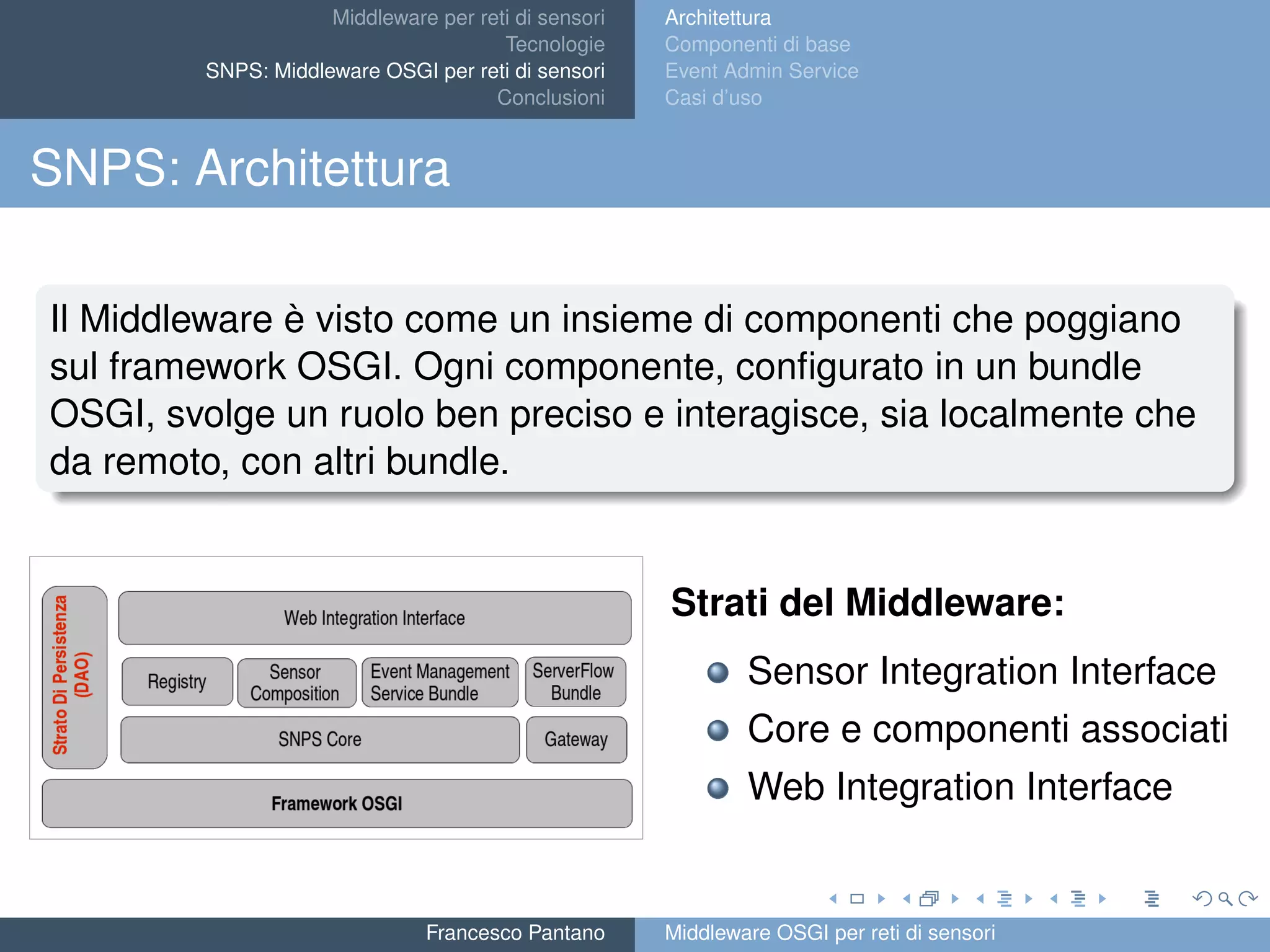 Middleware per reti di sensori
Tecnologie
SNPS: Middleware OSGI per reti di sensori
Conclusioni

Architettura
Componenti di base
Event Admin Service
Casi d'uso

SNPS: Architettura

Il Middleware è visto come un insieme di componenti che poggiano sul framework OSGI. Ogni componente, configurato in un bundle OSGI, svolge un ruolo ben preciso e interagisce, sia localmente che da remoto, con altri bundle.

Strato Di Persistenza (DAO)
Web Integration Interface
Registry
Sensor Composition
Event Management Service Bundle
ServerFlow Bundle
SNPS Core
Gateway
Framework OSGI

Strati del Middleware:
Sensor Integration Interface
Core e componenti associati
Web Integration Interface

Francesco Pantano
Middleware OSGI per reti di sensori